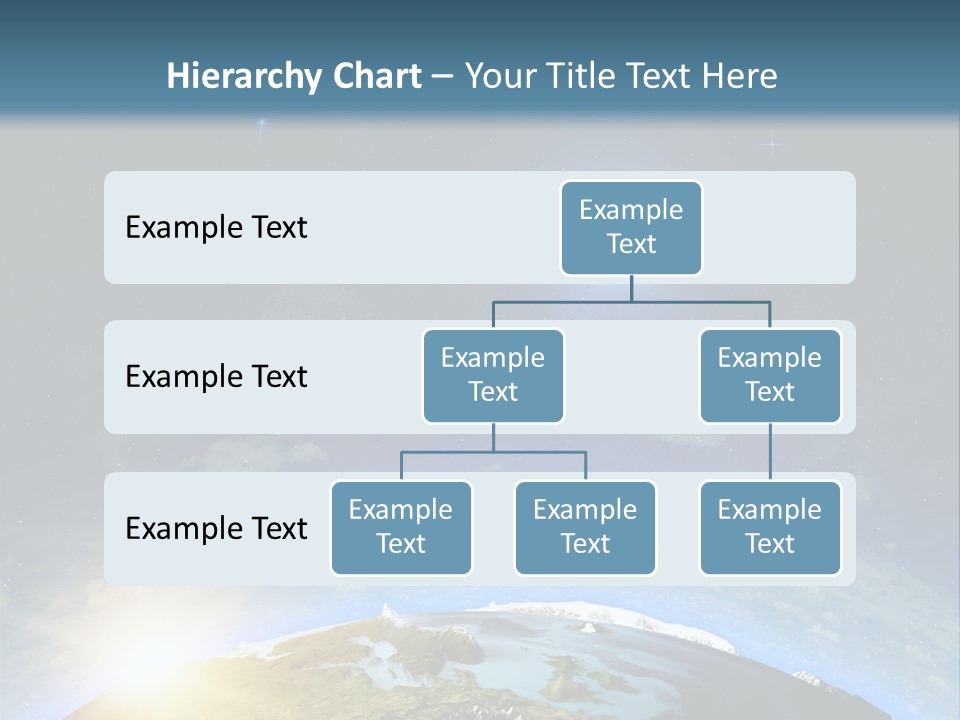 Hierarchy Chart – Your Title Text Here

Example Text

Example Text

Example Text

Example Text

Example Text

Example Text

Example Text

Example Text

Example Text